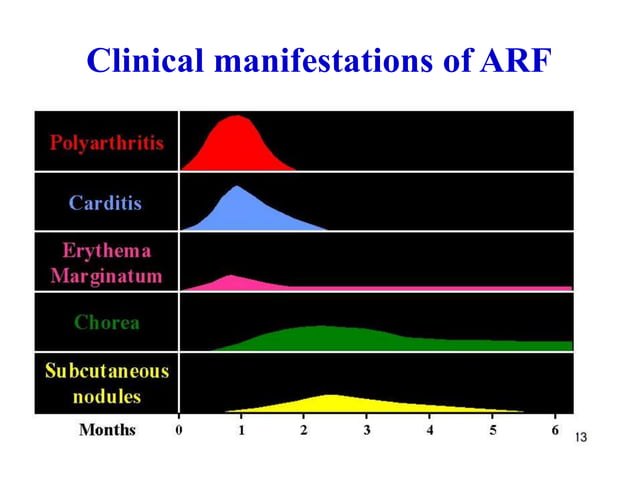 Clinical manifestations of ARF

Polyarthritis

Carditis

Erythema Marginatum

Chorea

Subcutaneous nodules

Months 0 1 2 3 4 5 6

13